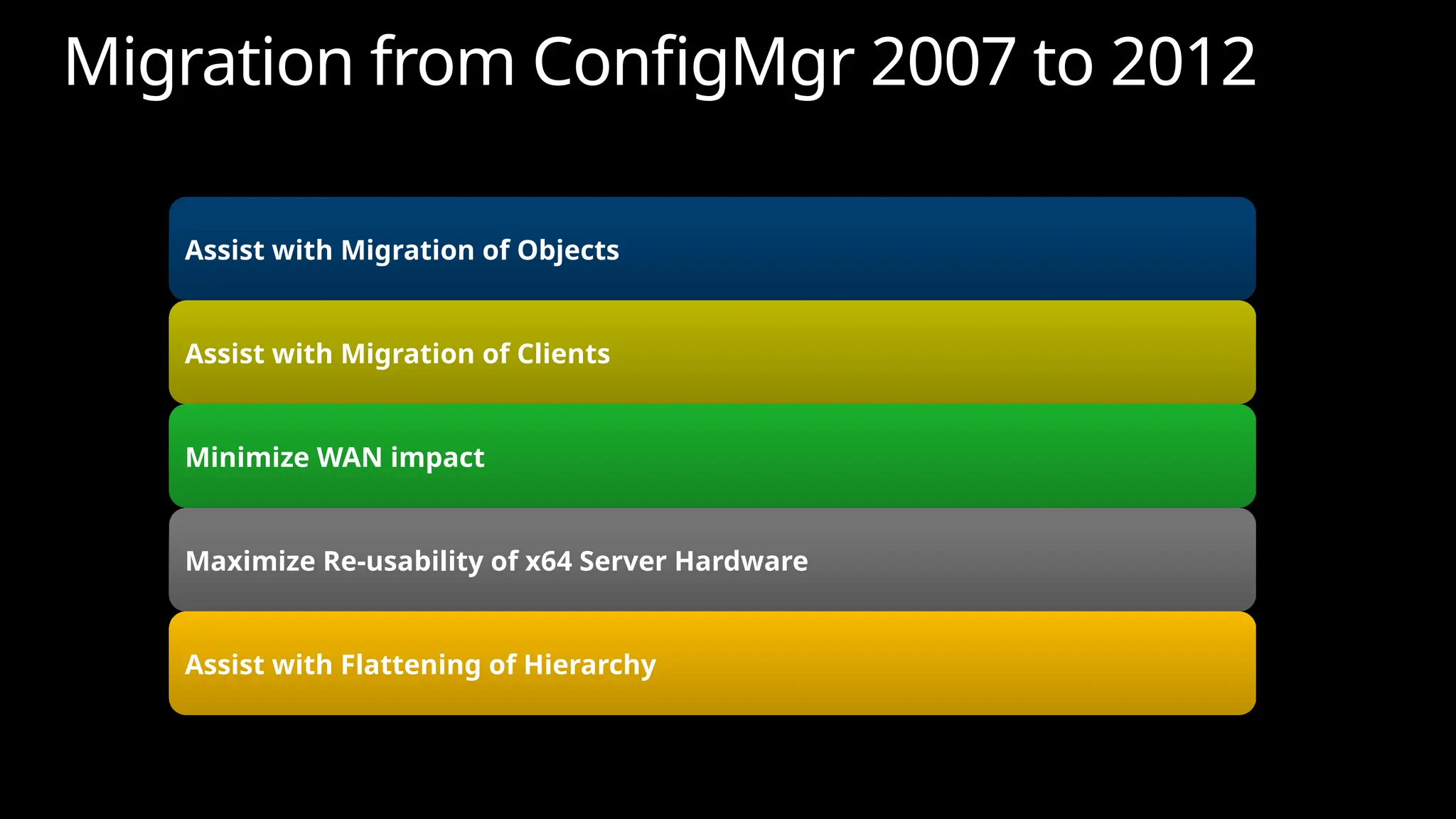 Migration from ConfigMgr 2007 to 2012

Assist with Migration of Objects

Assist with Migration of Clients

Minimize WAN impact

Maximize Re-usability of x64 Server Hardware

Assist with Flattening of Hierarchy